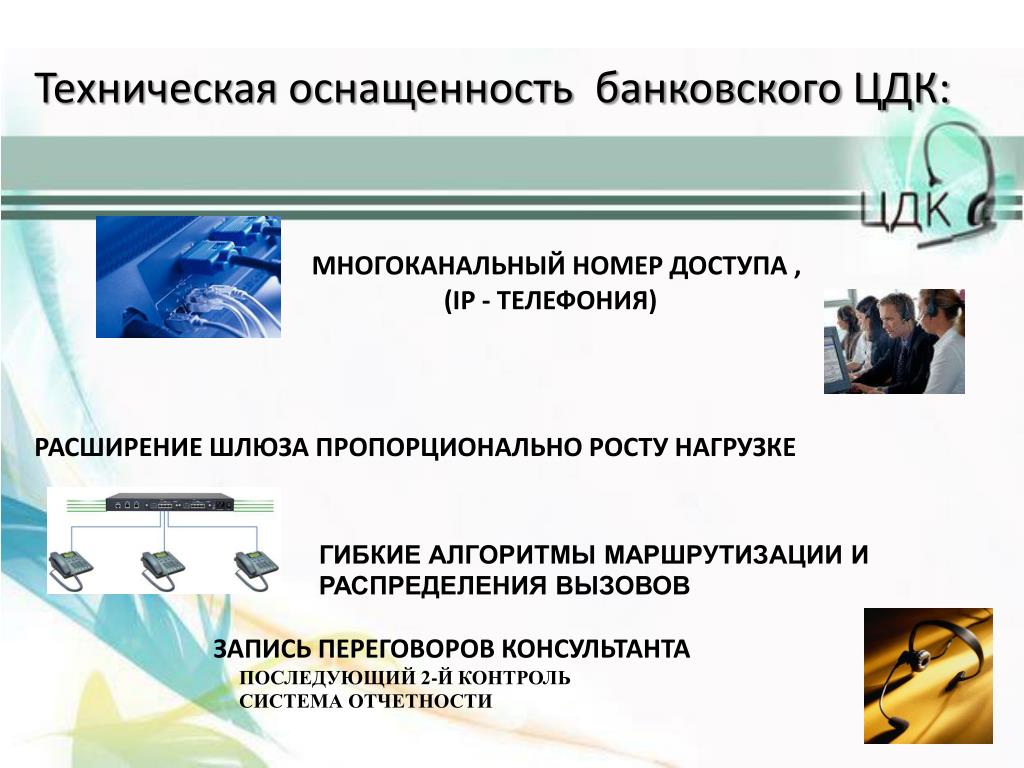 Техническая оснащенность банковского ЦДК:

ЦДК

МНОГОКАНАЛЬНЫЙ НОМЕР ДОСТУПА ,
(IP - ТЕЛЕФОНИЯ)

РАСШИРЕНИЕ ШЛЮЗА ПРОПОРЦИОНАЛЬНО РОСТУ НАГРУЗКЕ

ГИБКИЕ АЛГОРИТМЫ МАРШРУТИЗАЦИИ И РАСПРЕДЕЛЕНИЯ ВЫЗОВОВ

ЗАПИСЬ ПЕРЕГОВОРОВ КОНСУЛЬТАНТА
ПОСЛЕДУЮЩИЙ 2-Й КОНТРОЛЬ
СИСТЕМА ОТЧЕТНОСТИ